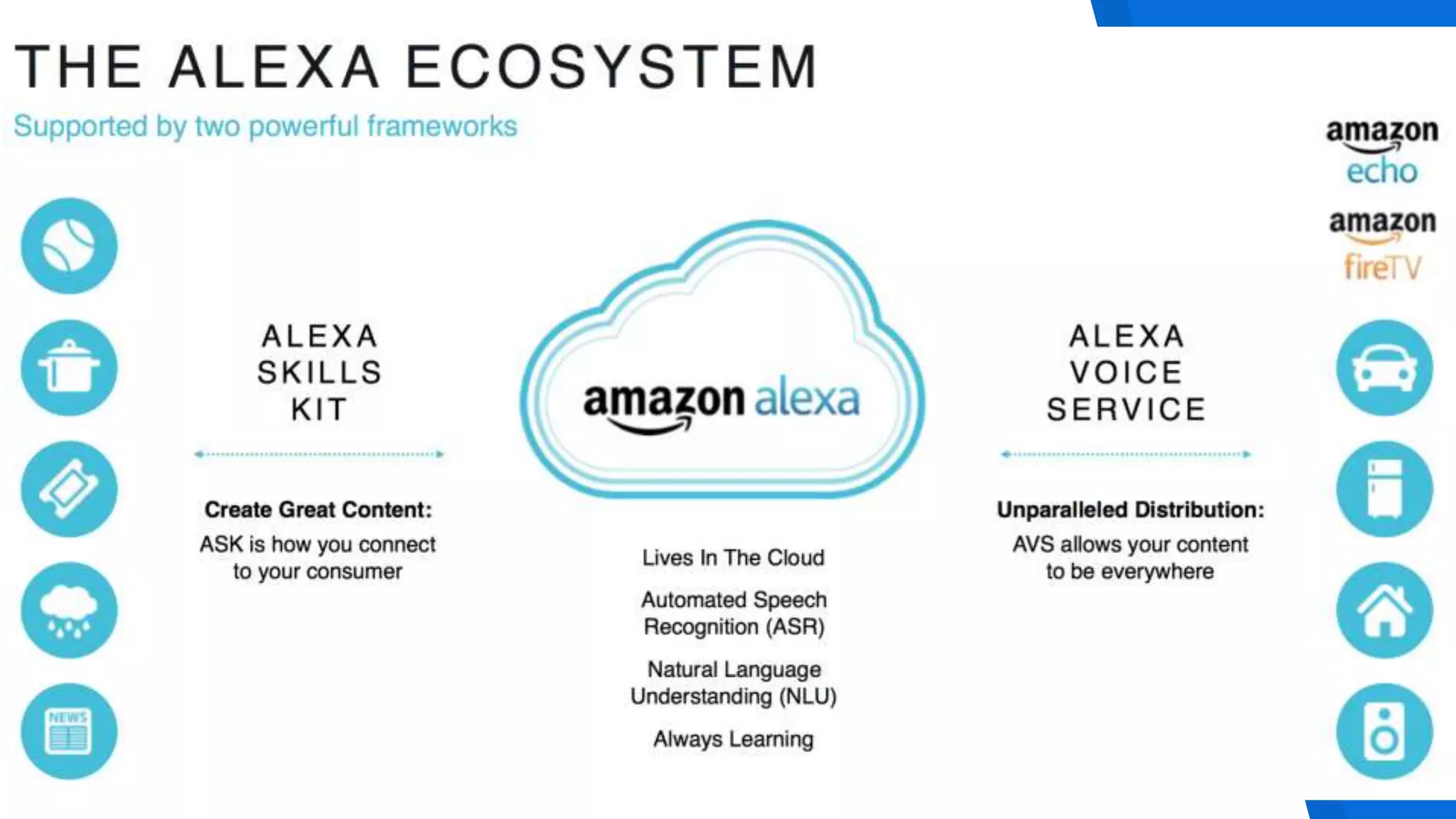 THE ALEXA ECOSYSTEM

Supported by two powerful frameworks

amazon echo

amazon fireTV

NEWS

ALEXA SKILLS KIT

Create Great Content:

ASK is how you connect to your consumer

amazon alexa

Lives In The Cloud

Automated Speech Recognition (ASR)

Natural Language Understanding (NLU)

Always Learning

ALEXA VOICE SERVICE

Unparalleled Distribution:

AVS allows your content to be everywhere